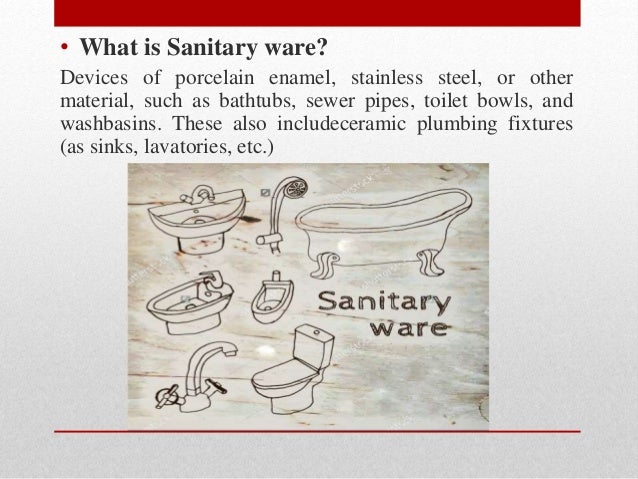 • What is Sanitary ware?

Devices of porcelain enamel, stainless steel, or other material, such as bathtubs, sewer pipes, toilet bowls, and washbasins. These also includeceramic plumbing fixtures (as sinks, lavatories, etc.)

Sanitary ware